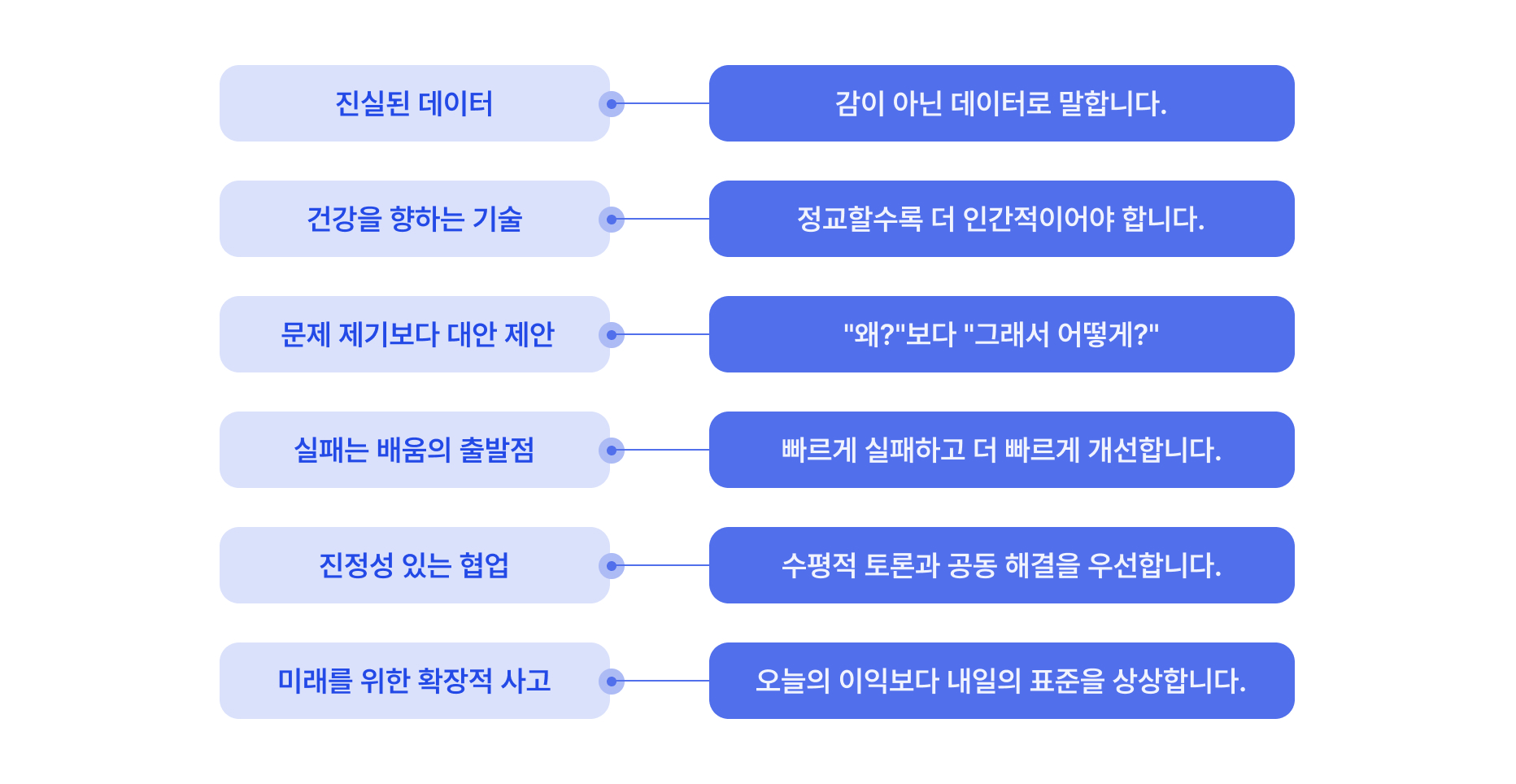 진실된 데이터

감이 아닌 데이터로 말합니다.

건강을 향하는 기술

정교할수록 더 인간적이어야 합니다.

문제 제기보다 대안 제안

"왜?"보다 "그래서 어떻게?"

실패는 배움의 출발점

빠르게 실패하고 더 빠르게 개선합니다.

진정성 있는 협업

수평적 토론과 공동 해결을 우선합니다.

미래를 위한 확장적 사고

오늘의 이익보다 내일의 표준을 상상합니다.